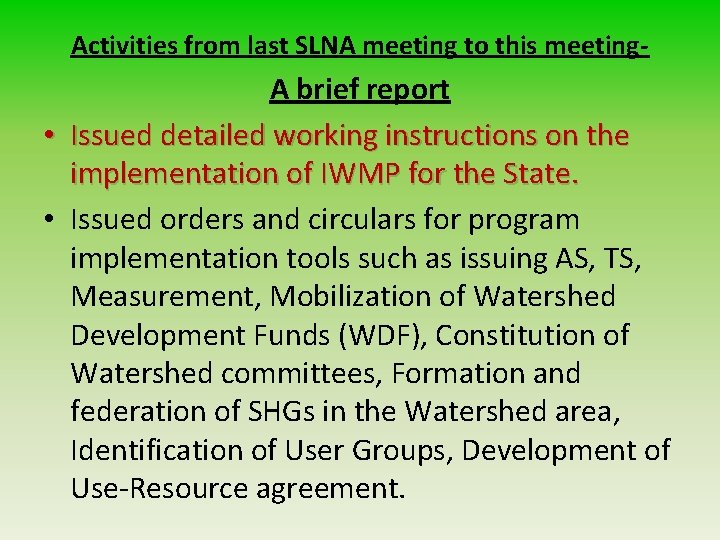 Activities from last SLNA meeting to this meeting-

A brief report

• Issued detailed working instructions on the implementation of IWMP for the State.

• Issued orders and circulars for program implementation tools such as issuing AS, TS, Measurement, Mobilization of Watershed Development Funds (WDF), Constitution of Watershed committees, Formation and federation of SHGs in the Watershed area, Identification of User Groups, Development of Use-Resource agreement.